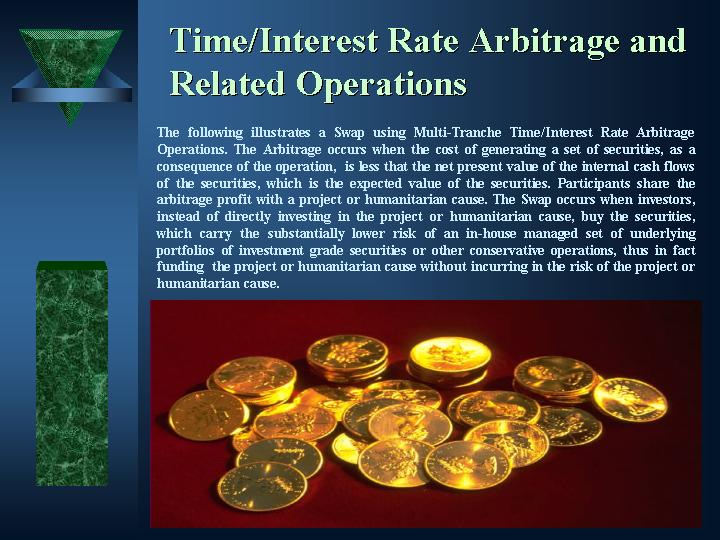 Time/Interest Rate Arbitrage and Related Operations

The following illustrates a Swap using Multi-Tranche Time/Interest Rate Arbitrage Operations. The Arbitrage occurs when the cost of generating a set of securities, as a consequence of the operation, is less that the net present value of the internal cash flows of the securities, which is the expected value of the securities. Participants share the arbitrage profit with a project or humanitarian cause. The Swap occurs when investors, instead of directly investing in the project or humanitarian cause, buy the securities, which carry the substantially lower risk of an in-house managed set of underlying portfolios of investment grade securities or other conservative operations, thus in fact funding the project or humanitarian cause without incurring in the risk of the project or humanitarian cause.